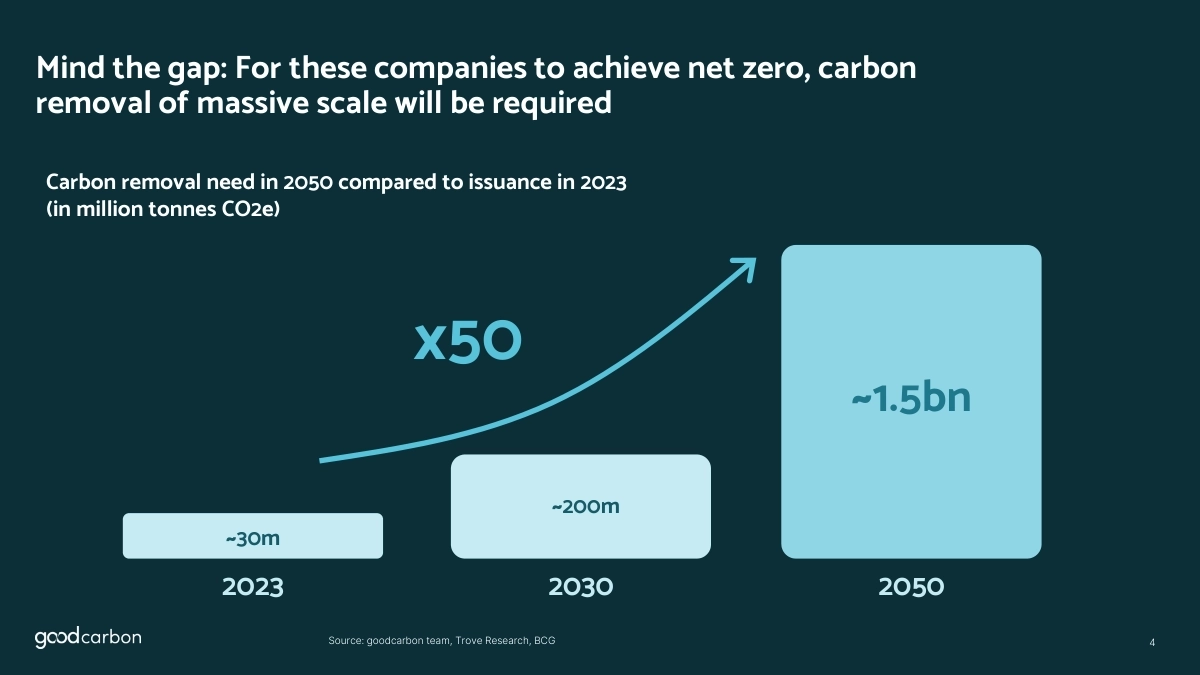 Mind the gap: For these companies to achieve net zero, carbon removal of massive scale will be required

Carbon removal need in 2050 compared to issuance in 2023 (in million tonnes CO2e)

x50

~30m

~200m

~1.5bn

2023

2030

2050

goodcarbon

Source: goodcarbon team, Trove Research, BCG

4